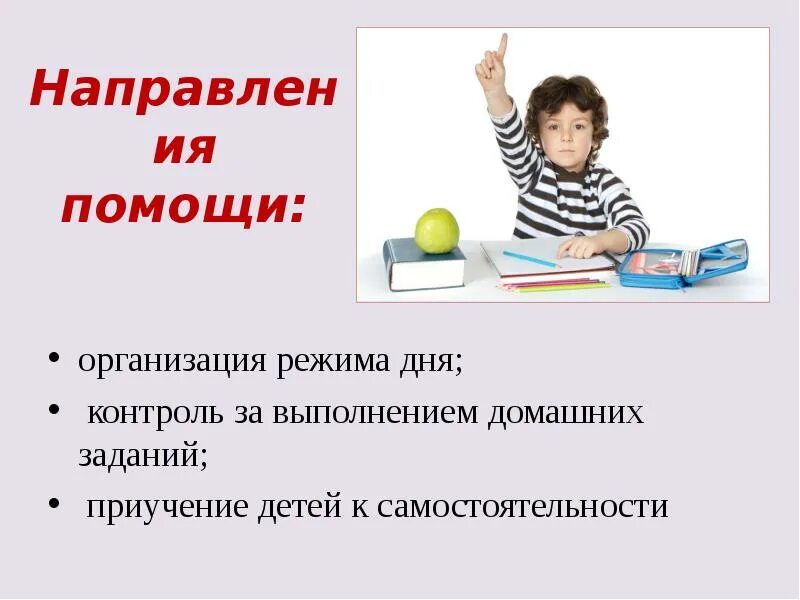 Направления помощи:

• организация режима дня;
• контроль за выполнением домашних заданий;
• приучение детей к самостоятельности